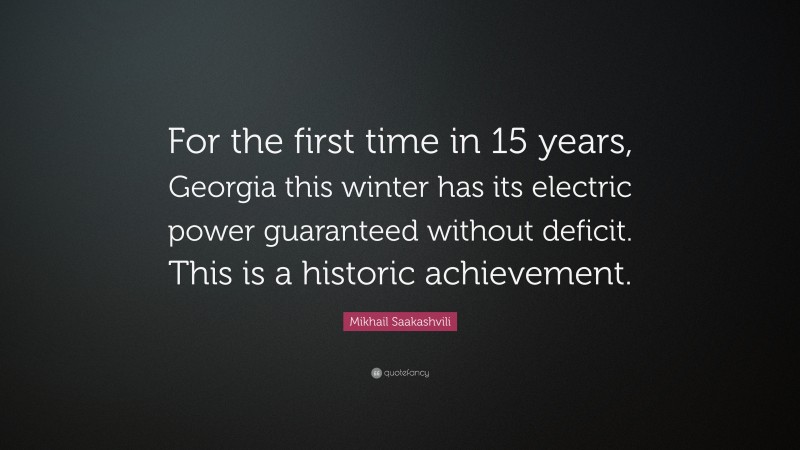 For the first time in 15 years, Georgia this winter has its electric power guaranteed without deficit. This is a historic achievement.

Mikhail Saakashvili

quotefancy